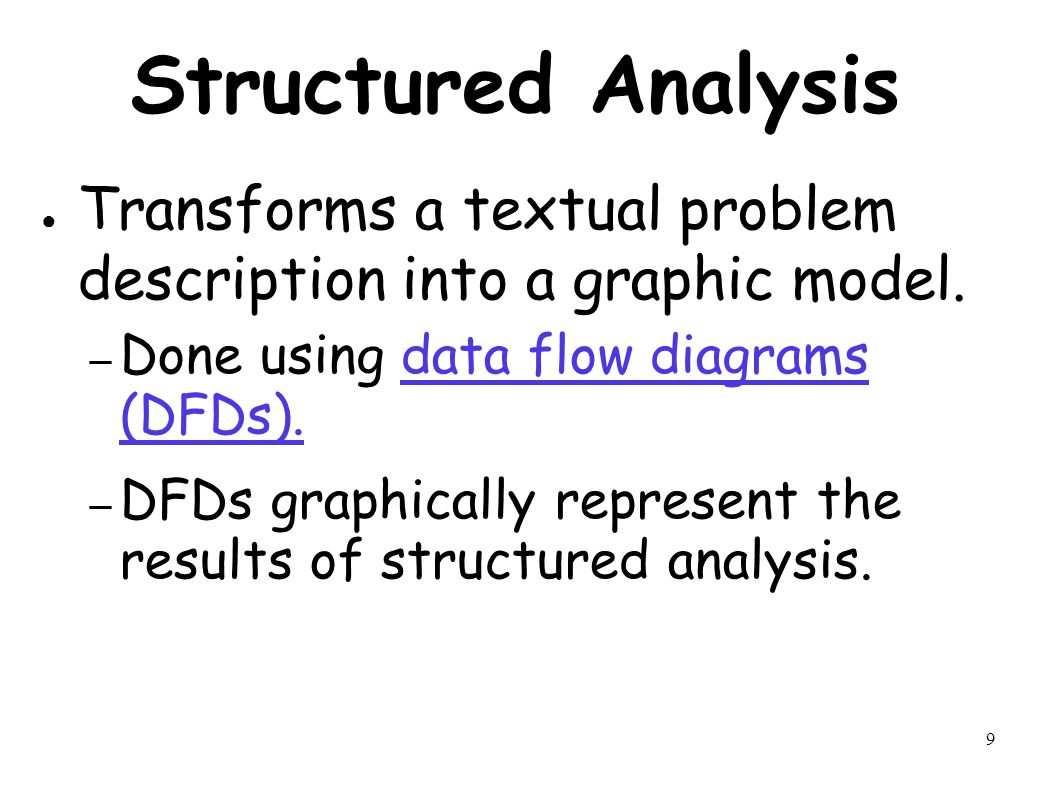 Structured Analysis

● Transforms a textual problem description into a graphic model.

– Done using data flow diagrams (DFDs).

– DFDs graphically represent the results of structured analysis.

9